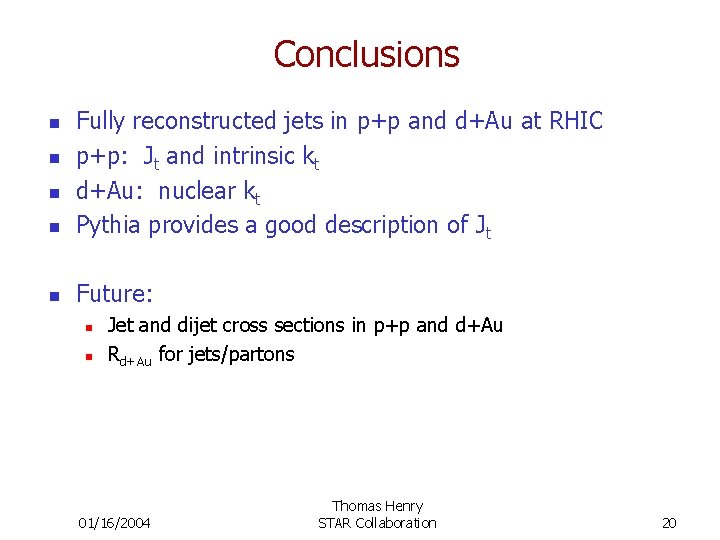 Conclusions

- Fully reconstructed jets in p+p and d+Au at RHIC
- p+p: $J_t$ and intrinsic $k_t$
- d+Au: nuclear $k_t$
- Pythia provides a good description of $J_t$

- Future:
  - Jet and dijet cross sections in p+p and d+Au
  - $R_{d+Au}$ for jets/partons

01/16/2004

Thomas Henry
STAR Collaboration

20